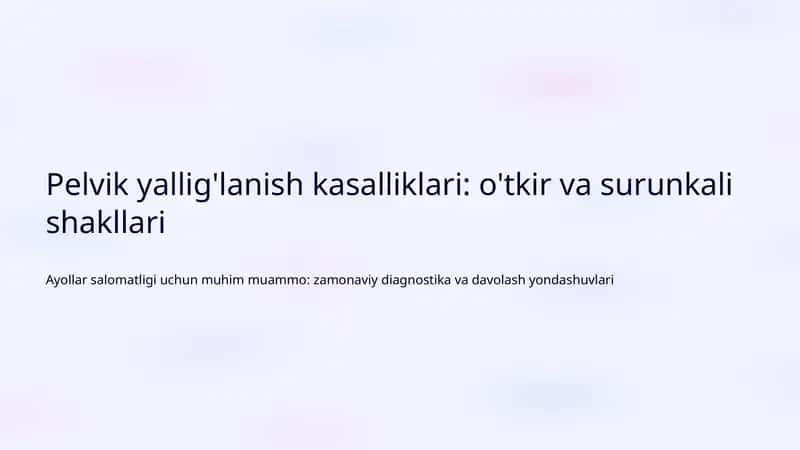 Pelvik yallig'lanish kasalliklari: o'tkir va surunkali shakllari

Ayollar salomatligi uchun muhim muammo: zamonaviy diagnostika va davolash yondashuvlari